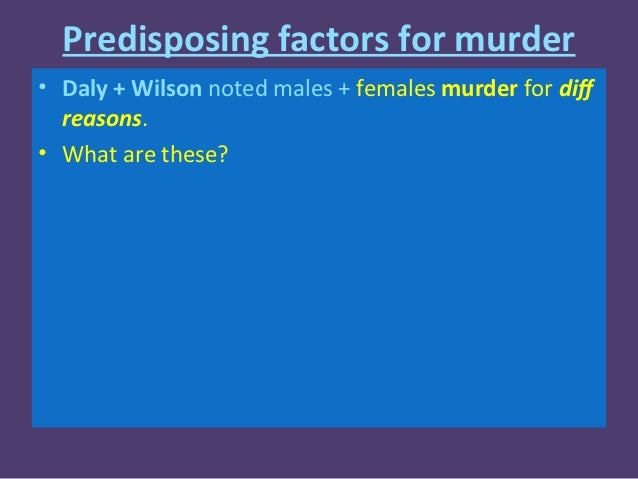 Predisposing factors for murder

• Daly + Wilson noted males + females murder for diff reasons.

• What are these?